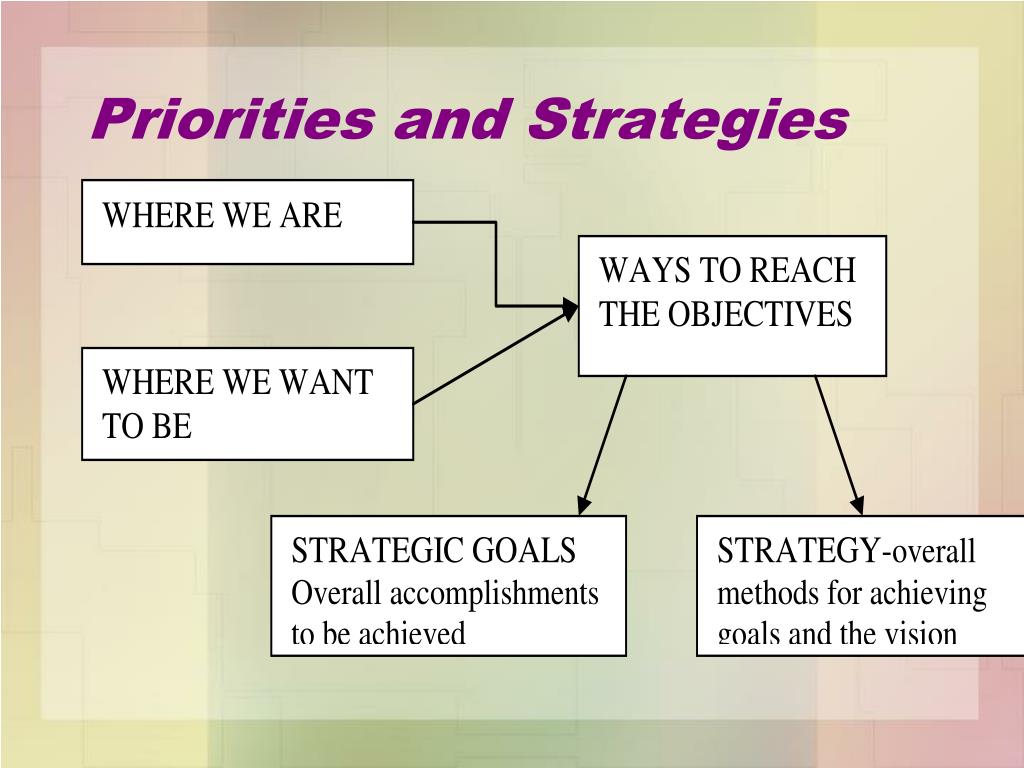 Priorities and Strategies

WHERE WE ARE

WHERE WE WANT TO BE

WAYS TO REACH THE OBJECTIVES

STRATEGIC GOALS Overall accomplishments to be achieved

STRATEGY-overall methods for achieving goals and the vision